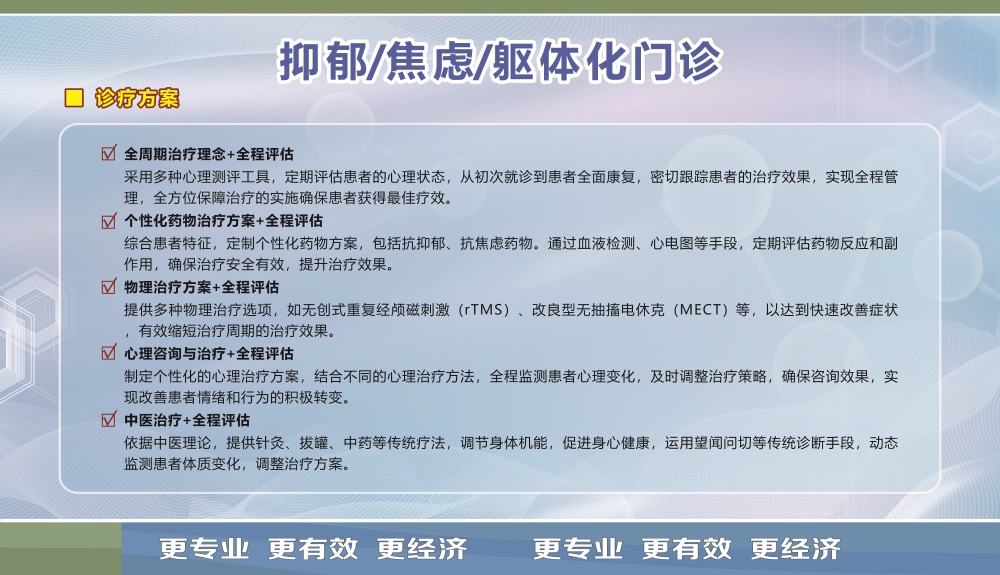 抑郁/焦虑/躯体化门诊

诊疗方案

全周期治疗理念+全程评估
采用多种心理测评工具，定期评估患者的心理状态，从初次就诊到患者全面康复，密切跟踪患者的治疗效果，实现全程管理，全方位保障治疗的实施确保患者获得最佳疗效。

个性化药物治疗方案+全程评估
综合患者特征，定制个性化药物方案，包括抗抑郁、抗焦虑药物。通过血液检测、心电图等手段，定期评估药物反应和副作用，确保治疗安全有效，提升治疗效果。

物理治疗方案+全程评估
提供多种物理治疗选项，如无创式重复经颅磁刺激（rTMS）、改良型无抽搐电休克（MECT）等，以达到快速改善症状，有效缩短治疗周期的治疗效果。

心理咨询与治疗+全程评估
制定个性化的心理治疗方案，结合不同的心理治疗方法，全程监测患者心理变化，及时调整治疗策略，确保咨询效果，实现改善患者情绪和行为的积极转变。

中医治疗+全程评估
依据中医理论，提供针灸、拔罐、中药等传统疗法，调节身体机能，促进身心健康，运用望闻问切等传统诊断手段，动态监测患者体质变化，调整治疗方案。

更专业 更有效 更经济 更专业 更有效 更经济